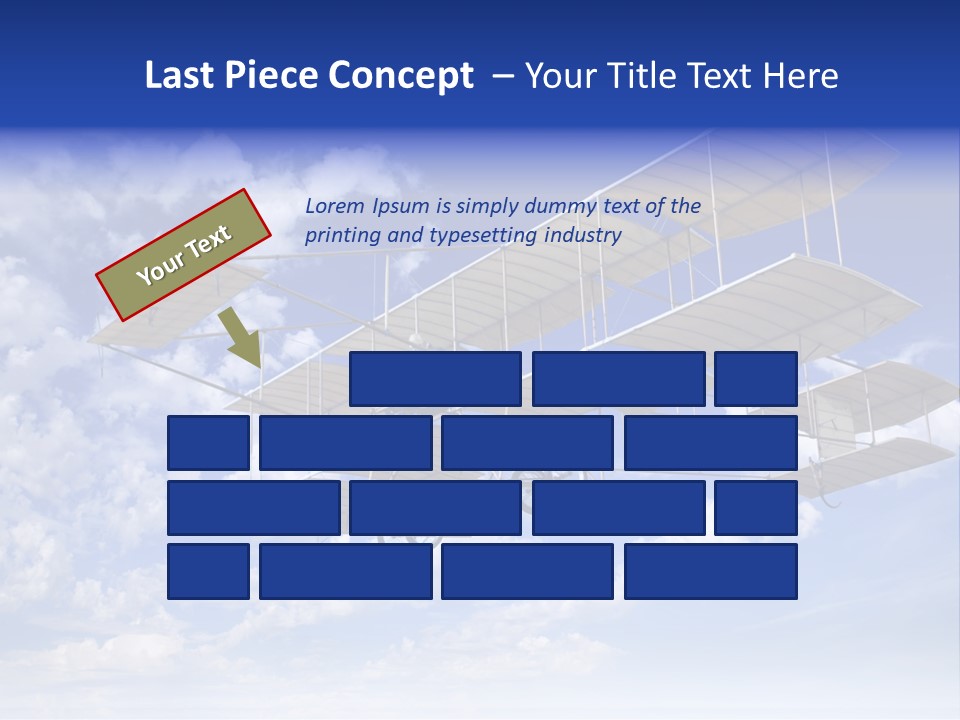 Last Piece Concept – Your Title Text Here

Your Text

Lorem Ipsum is simply dummy text of the printing and typesetting industry